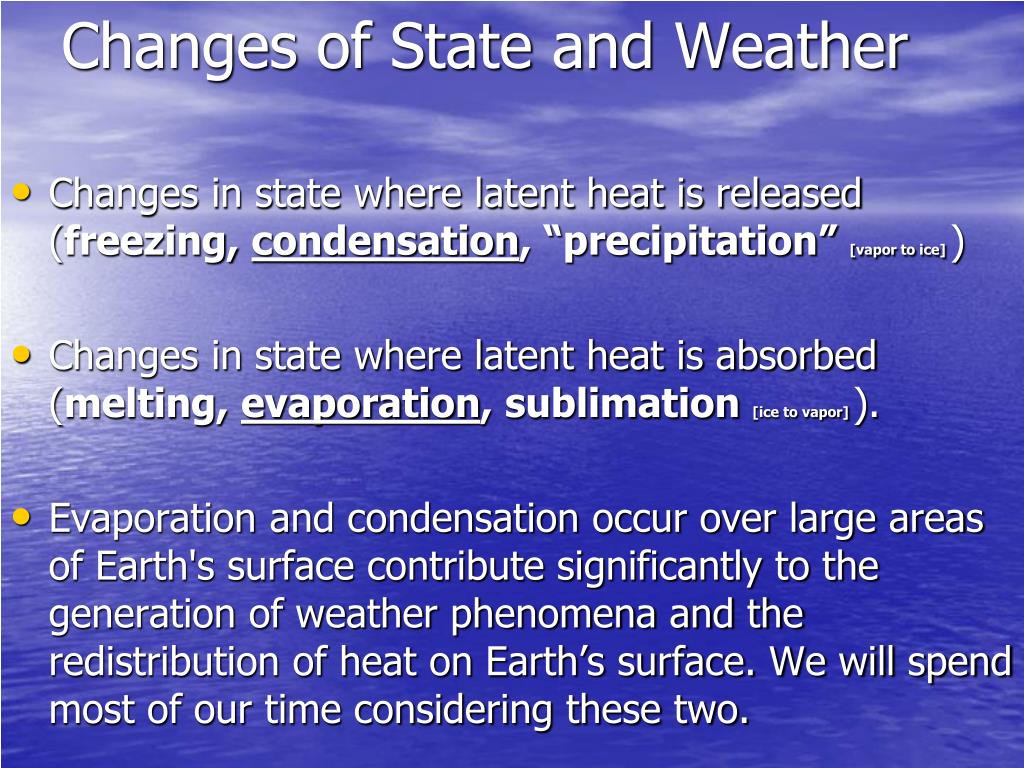 Changes of State and Weather

• Changes in state where latent heat is released (freezing, condensation, “precipitation” [vapor to ice] )

• Changes in state where latent heat is absorbed (melting, evaporation, sublimation [ice to vapor] ).

• Evaporation and condensation occur over large areas of Earth's surface contribute significantly to the generation of weather phenomena and the redistribution of heat on Earth’s surface. We will spend most of our time considering these two.